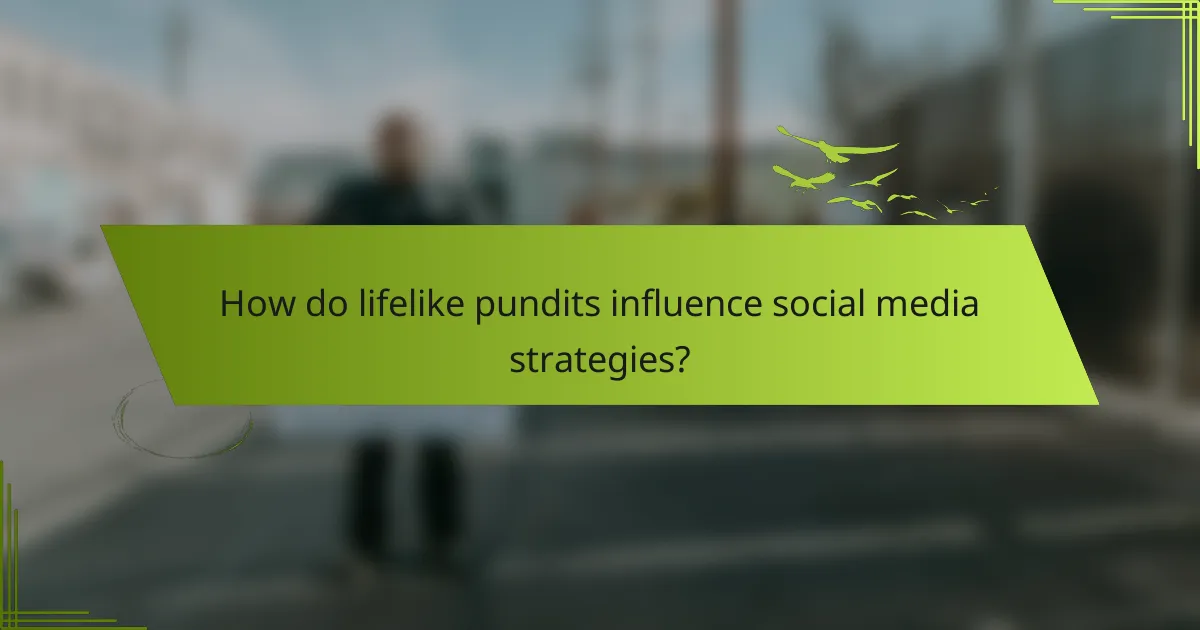 How do lifelike pundits influence social media strategies?